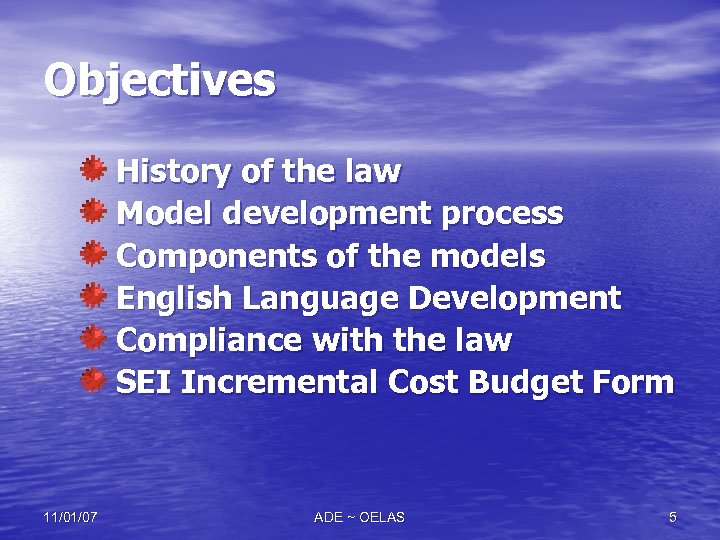 Objectives

History of the law
Model development process
Components of the models
English Language Development
Compliance with the law
SEI Incremental Cost Budget Form

11/01/07
ADE ~ OELAS
5